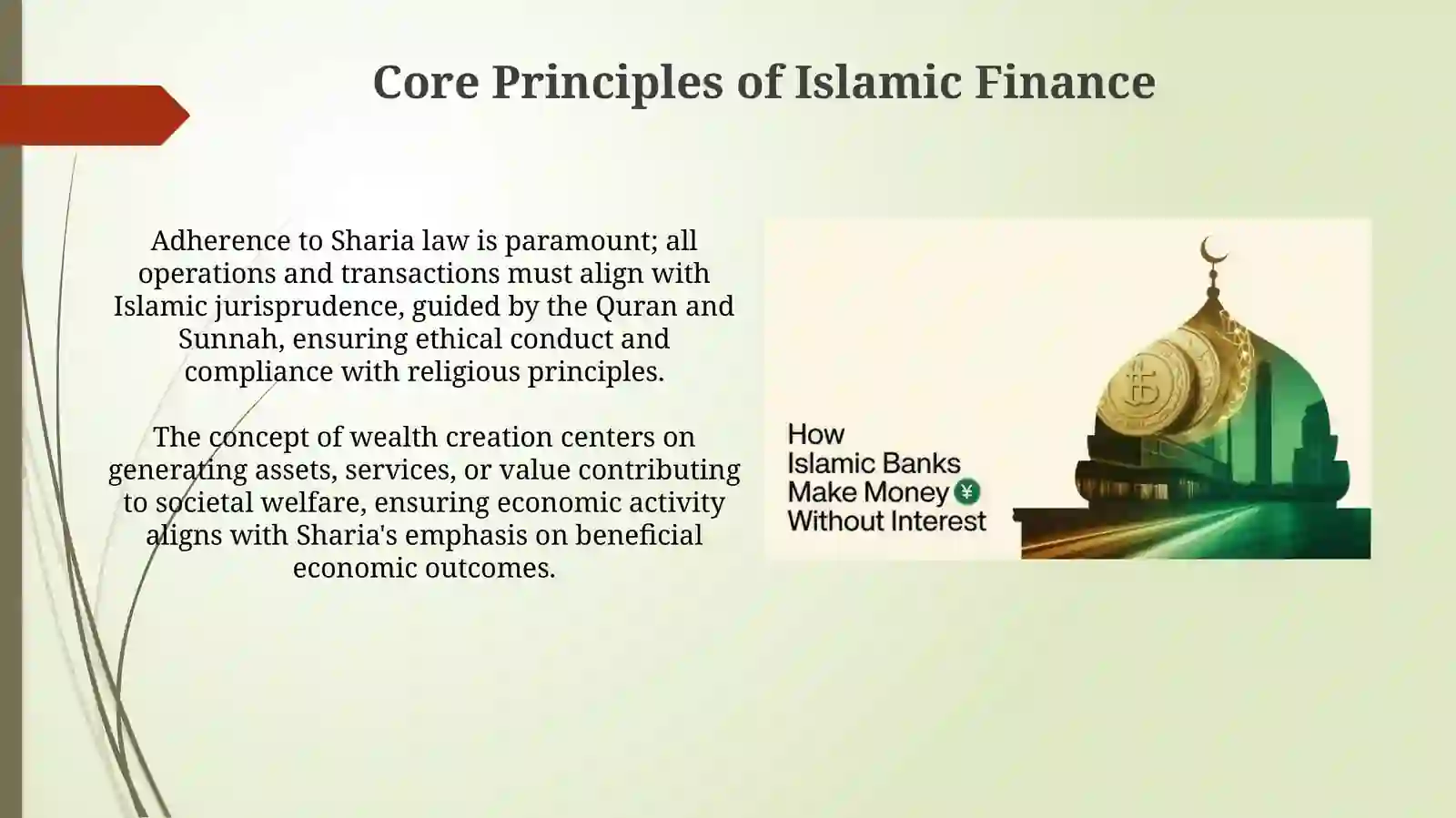 Core Principles of Islamic Finance

Adherence to Sharia law is paramount; all operations and transactions must align with Islamic jurisprudence, guided by the Quran and Sunnah, ensuring ethical conduct and compliance with religious principles.

The concept of wealth creation centers on generating assets, services, or value contributing to societal welfare, ensuring economic activity aligns with Sharia's emphasis on beneficial economic outcomes.

How Islamic Banks Make Money ¥ Without Interest